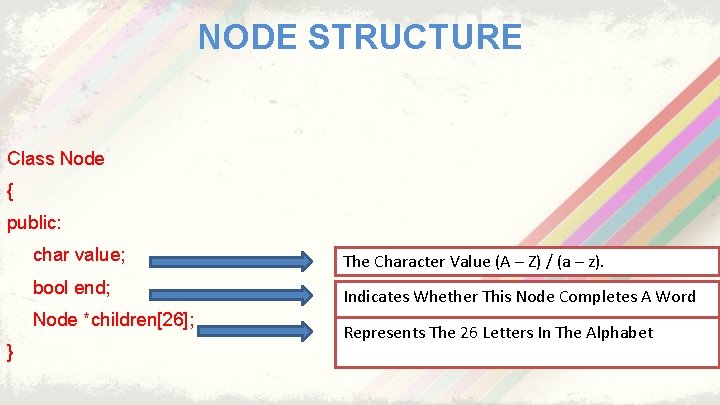 NODE STRUCTURE

Class Node
{
public:
char value;
bool end;
Node *children[26];
}

The Character Value (A – Z) / (a – z).

Indicates Whether This Node Completes A Word

Represents The 26 Letters In The Alphabet